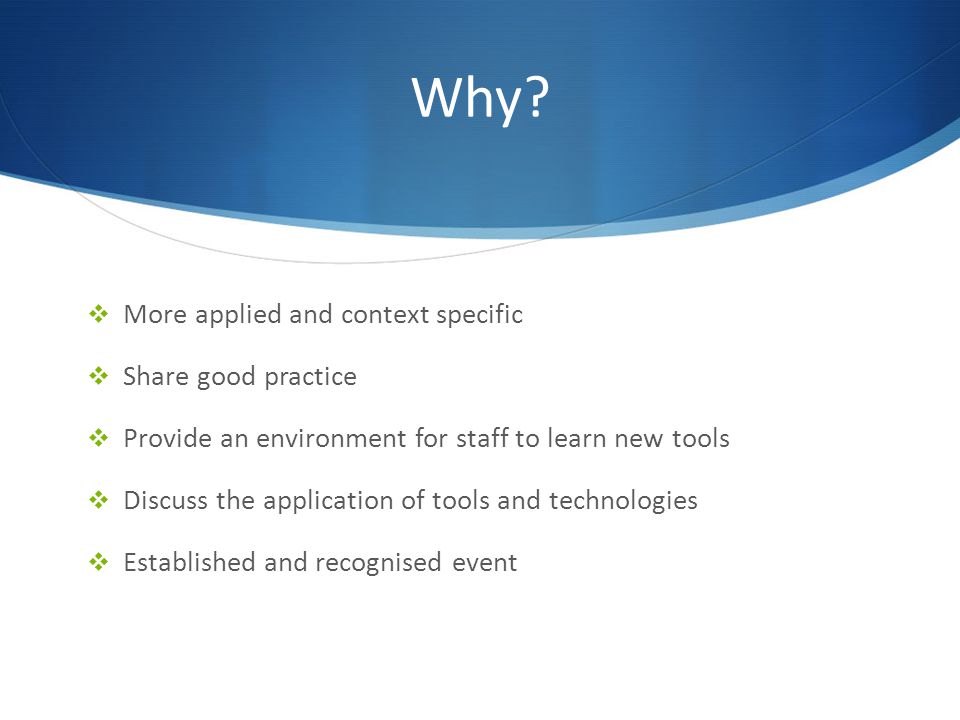 Why?

❖ More applied and context specific

❖ Share good practice

❖ Provide an environment for staff to learn new tools

❖ Discuss the application of tools and technologies

❖ Established and recognised event